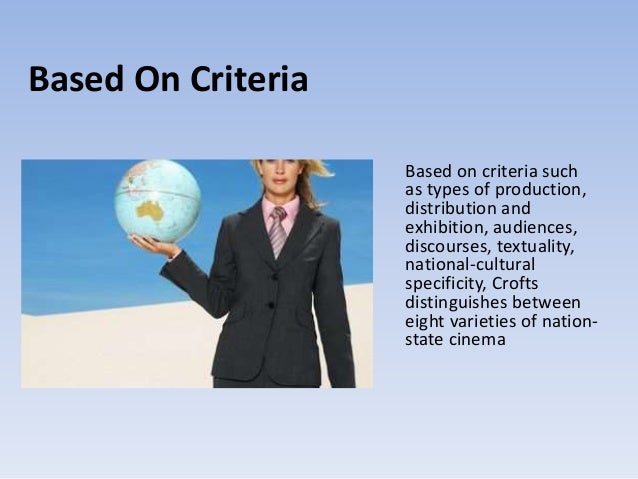 Based On Criteria

Based on criteria such as types of production, distribution and exhibition, audiences, discourses, textuality, national-cultural specificity, Crofts distinguishes between eight varieties of nation-state cinema